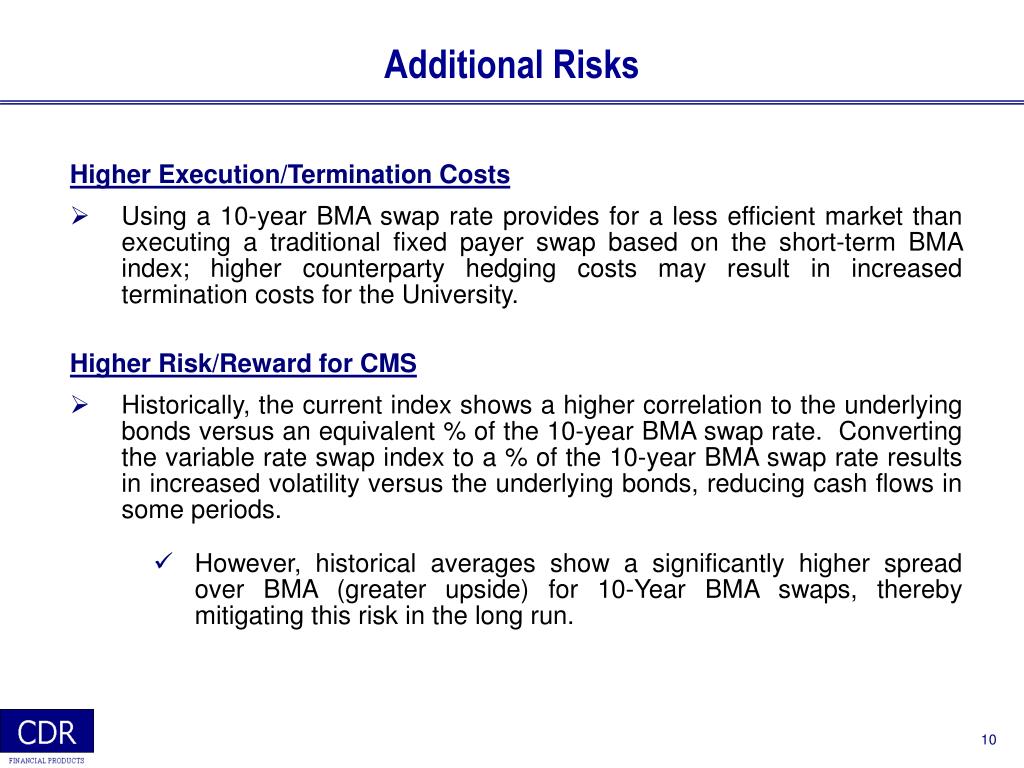 Additional Risks

Higher Execution/Termination Costs

➢ Using a 10-year BMA swap rate provides for a less efficient market than executing a traditional fixed payer swap based on the short-term BMA index; higher counterparty hedging costs may result in increased termination costs for the University.

Higher Risk/Reward for CMS

➢ Historically, the current index shows a higher correlation to the underlying bonds versus an equivalent % of the 10-year BMA swap rate. Converting the variable rate swap index to a % of the 10-year BMA swap rate results in increased volatility versus the underlying bonds, reducing cash flows in some periods.

✓ However, historical averages show a significantly higher spread over BMA (greater upside) for 10-Year BMA swaps, thereby mitigating this risk in the long run.

CDR
FINANCIAL PRODUCTS

10